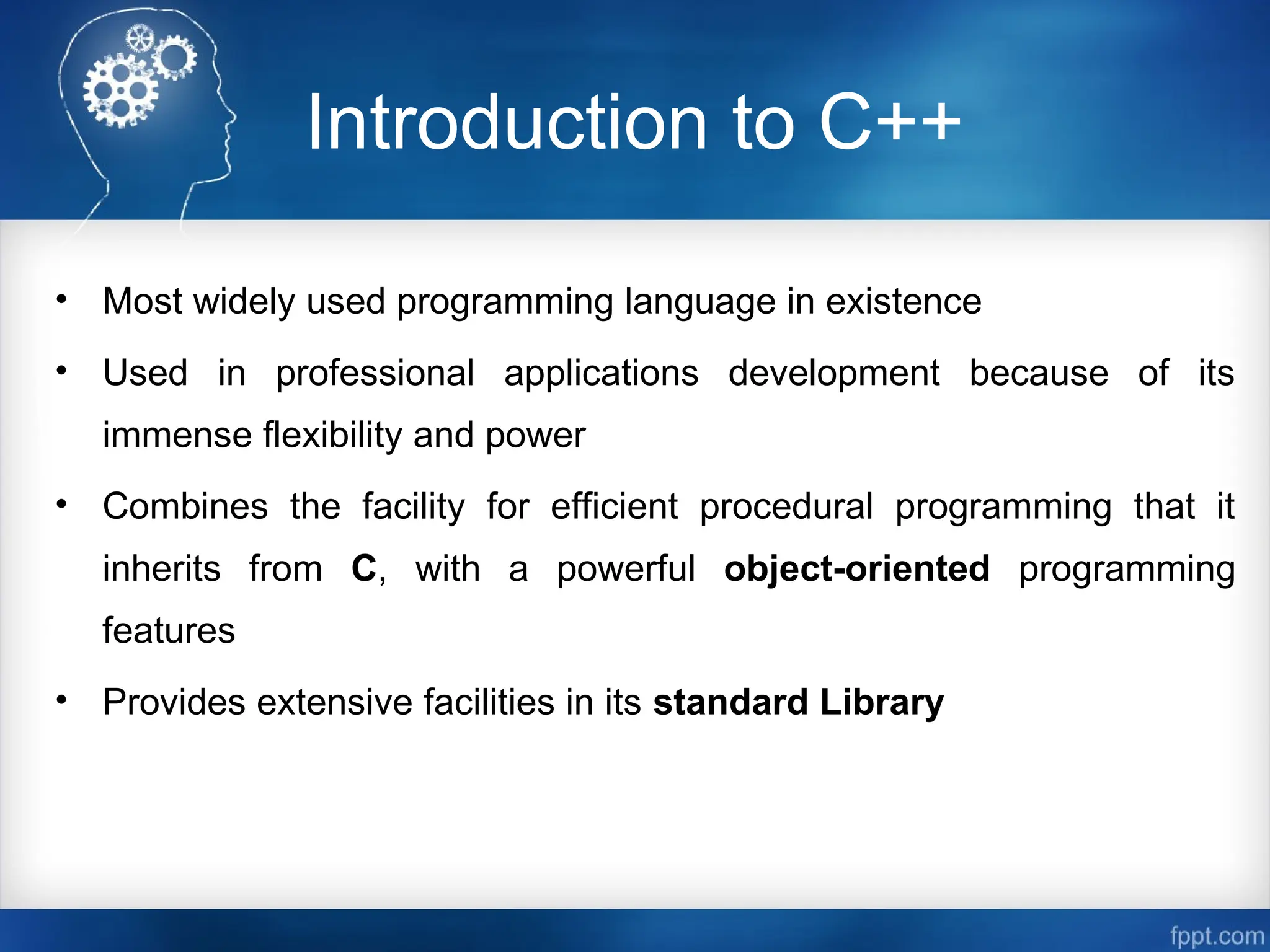 Introduction to C++

• Most widely used programming language in existence

• Used in professional applications development because of its immense flexibility and power

• Combines the facility for efficient procedural programming that it inherits from C, with a powerful object-oriented programming features

• Provides extensive facilities in its standard Library

fppt.com